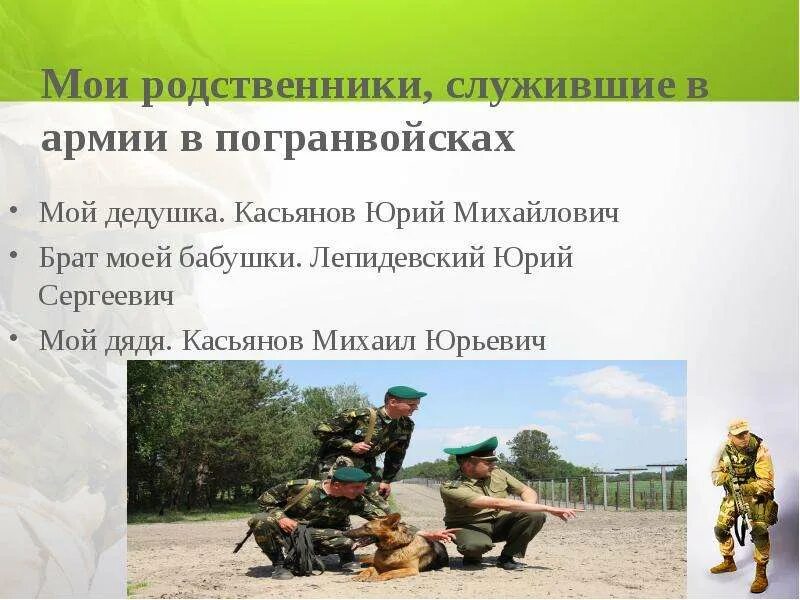 Мои родственники, служившие в армии в погранвойсках

• Мой дедушка. Касьянов Юрий Михайлович
• Брат моей бабушки. Лепидевский Юрий Сергеевич
• Мой дядя. Касьянов Михаил Юрьевич